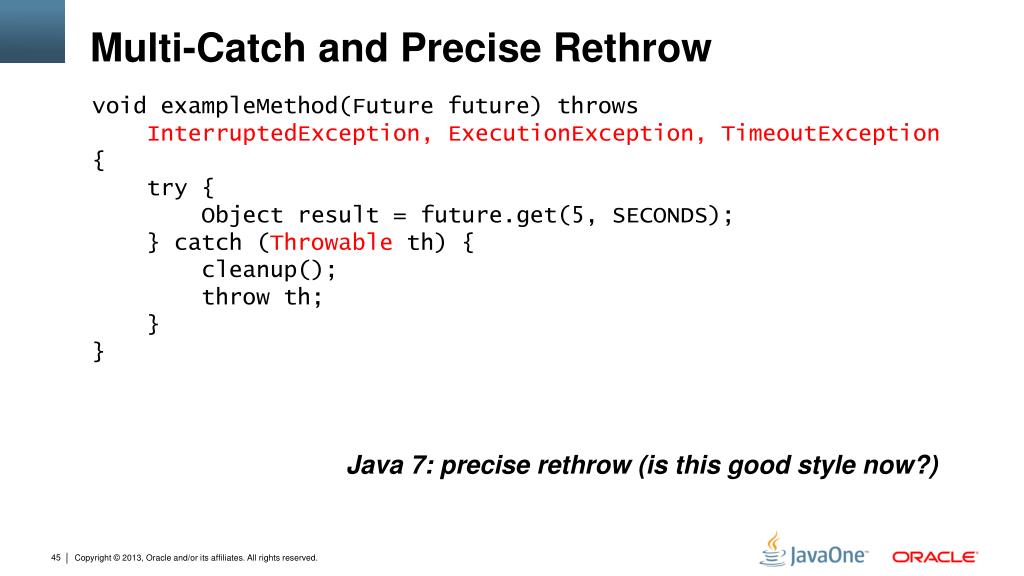 Multi-Catch and Precise Rethrow

void exampleMethod(Future future) throws
    InterruptedException, ExecutionException, TimeoutException
{
    try {
        Object result = future.get(5, SECONDS);
    } catch (Throwable th) {
        cleanup();
        throw th;
    }
}

Java 7: precise rethrow (is this good style now?)

45 | Copyright © 2013, Oracle and/or its affiliates. All rights reserved.

JavaOne

ORACLE